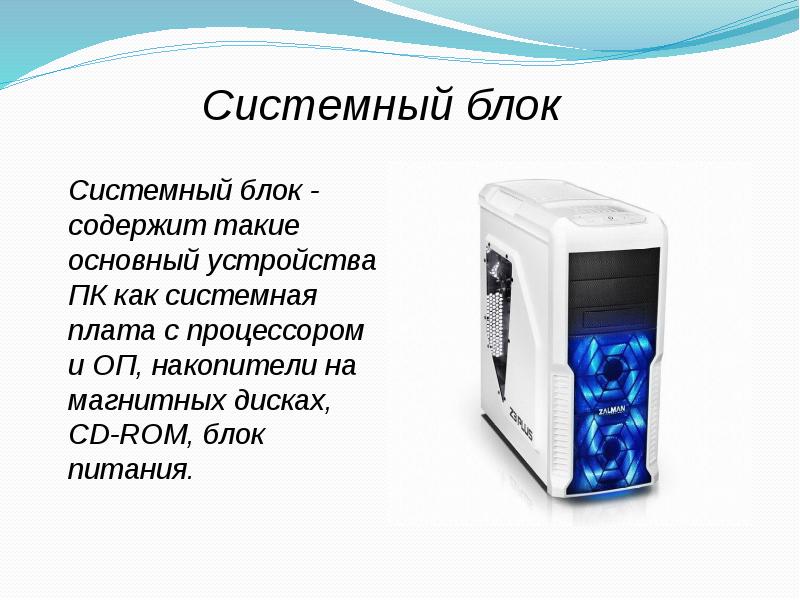 Системный блок

Системный блок - содержит такие основный устройства ПК как системная плата с процессором и ОП, накопители на магнитных дисках, CD-ROM, блок питания.

Z3 PLUS

ZALMAN